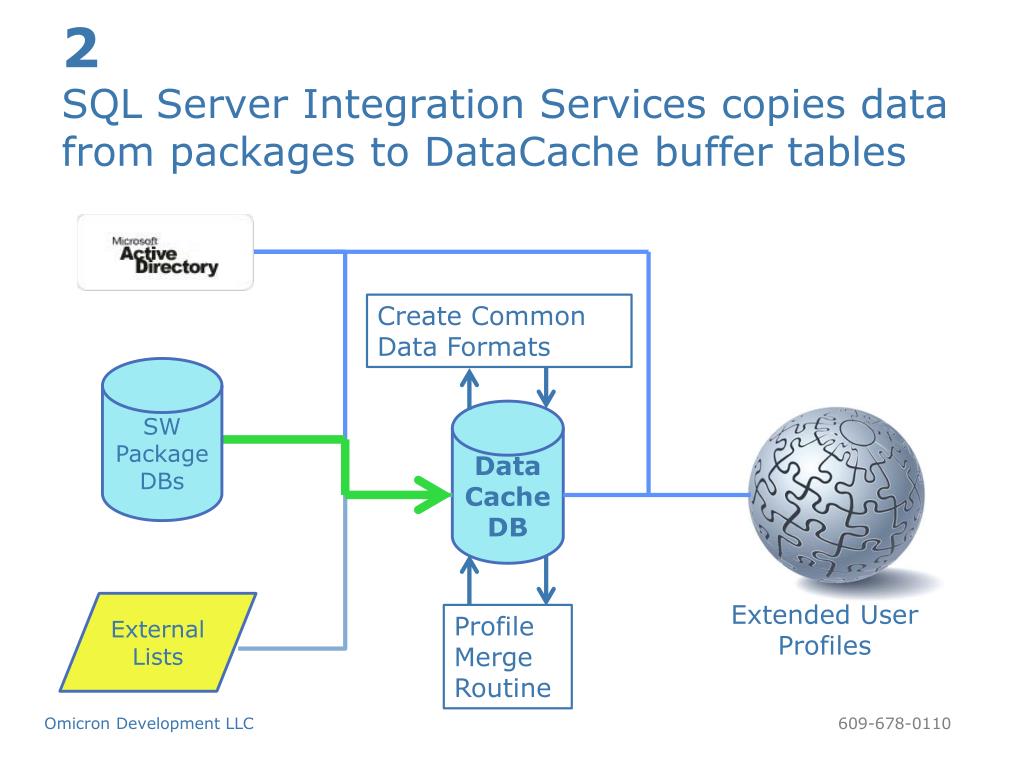 2
SQL Server Integration Services copies data from packages to DataCache buffer tables

Microsoft
Active Directory

Create Common Data Formats

SW Package DBs

Data Cache DB

External Lists

Profile Merge Routine

Extended User Profiles

Omicron Development LLC

609-678-0110